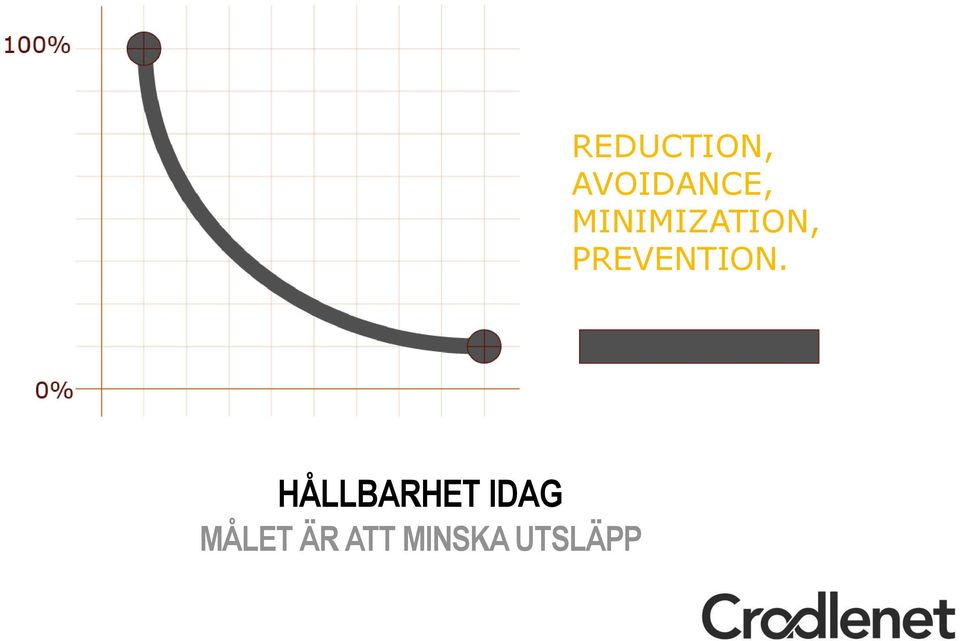 100%

0%

REDUCTION,
AVOIDANCE,
MINIMIZATION,
PREVENTION.

HÅLLBARHET IDAG
MÅLET ÄR ATT MINSKA UTSLÄPP

Cradlenet